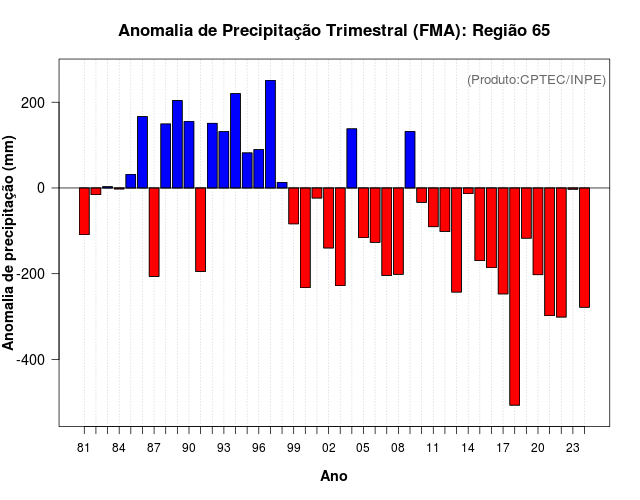 Anomalia de Precipitação Trimestral (FMA): Região 65

(Produto:CPTEC/INPE)

Anomalia de precipitação (mm)

200
0
-200
-400

81 84 87 90 93 96 99 02 05 08 11 14 17 20 23

Ano